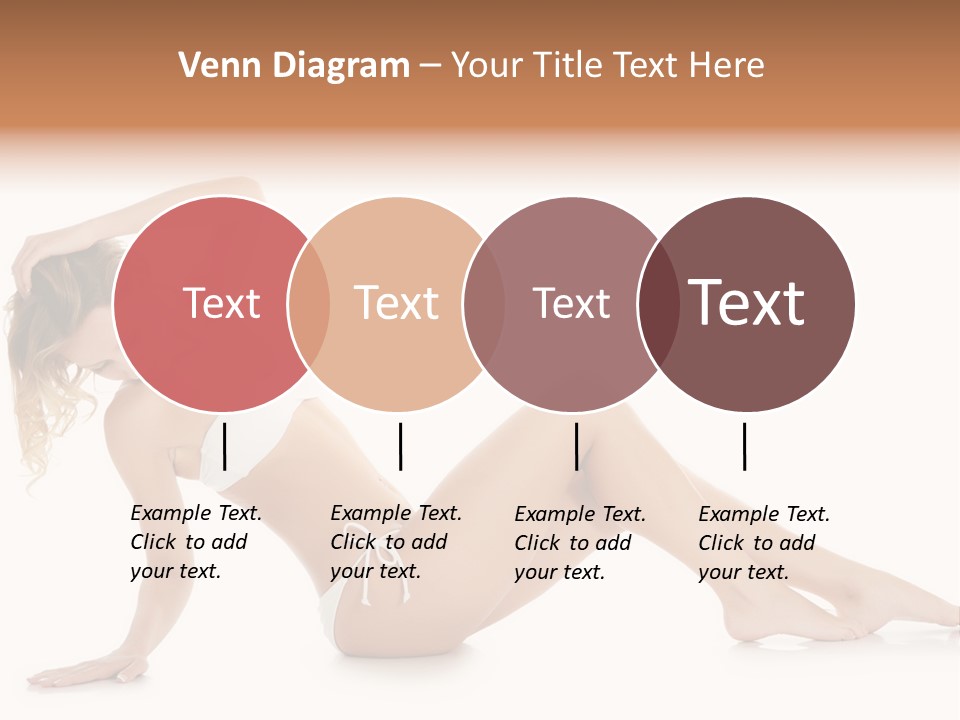 Venn Diagram – Your Title Text Here

Text

Text

Text

Text

Example Text. Click to add your text.

Example Text. Click to add your text.

Example Text. Click to add your text.

Example Text. Click to add your text.